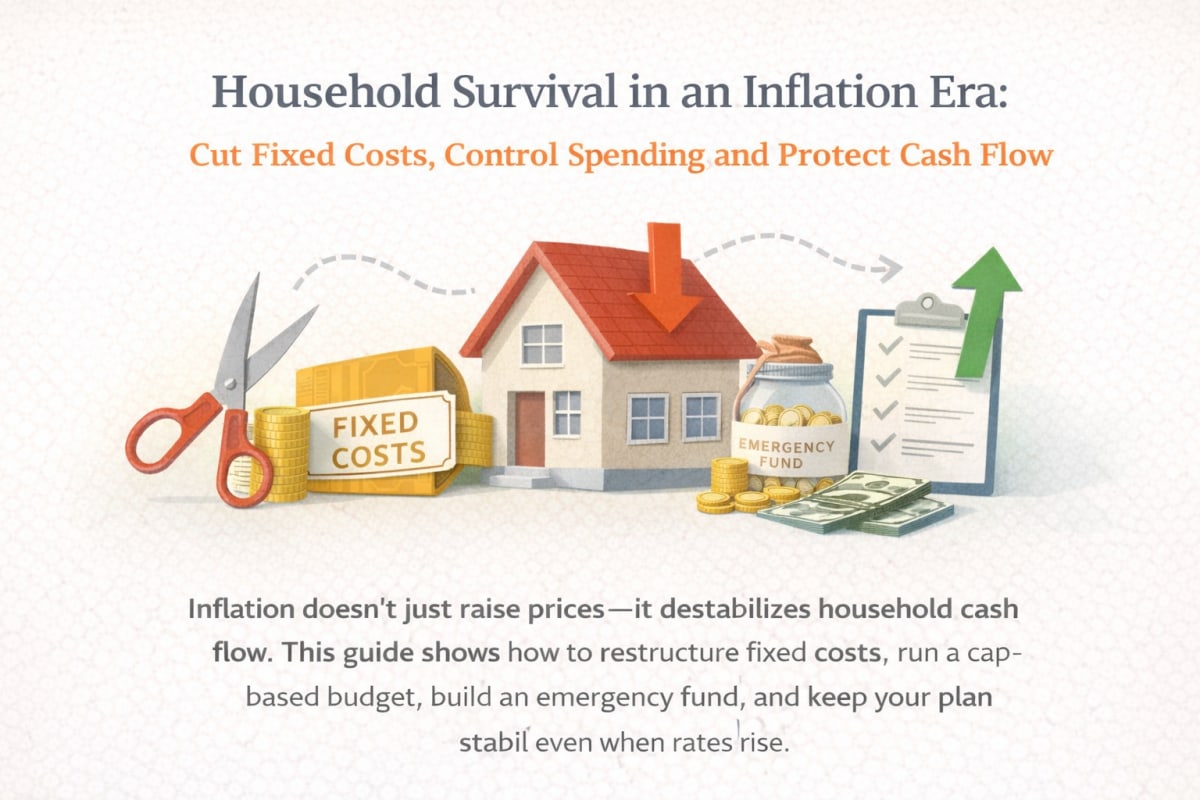 Household Survival in an Inflation Era:

Cut Fixed Costs, Control Spending and Protect Cash Flow

FIXED COSTS

EMERGENCY FUND

Inflation doesn't just raise prices—it destabilizes household cash flow. This guide shows how to restructure fixed costs, run a cap-based budget, build an emergency fund, and keep your plan stabil even when rates rise.